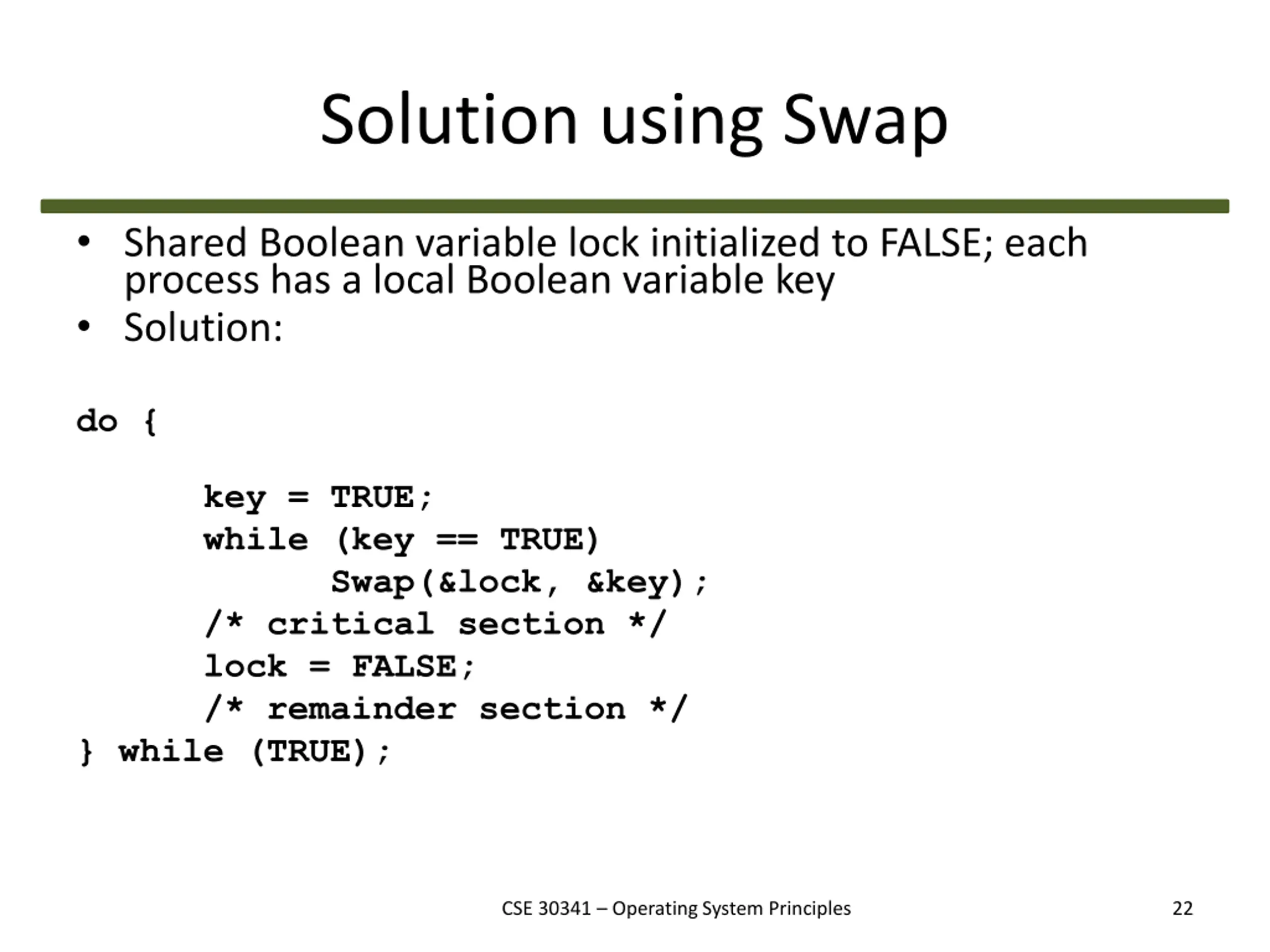 Solution using Swap

• Shared Boolean variable lock initialized to FALSE; each process has a local Boolean variable key
• Solution:

do {

key = TRUE;
while (key == TRUE)
Swap(&lock, &key);
/* critical section */
lock = FALSE;
/* remainder section */
} while (TRUE);

CSE 30341 – Operating System Principles

22